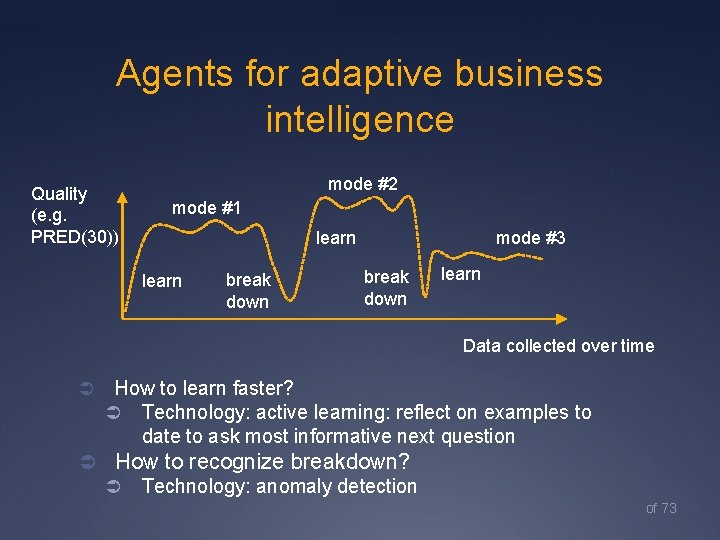 Agents for adaptive business intelligence

Quality (e.g. PRED(30))

mode #1

mode #2

mode #3

learn

break down

learn

break down

learn

Data collected over time

➲ How to learn faster?
➲ Technology: active learning: reflect on examples to date to ask most informative next question
➲ How to recognize breakdown?
➲ Technology: anomaly detection

of 73